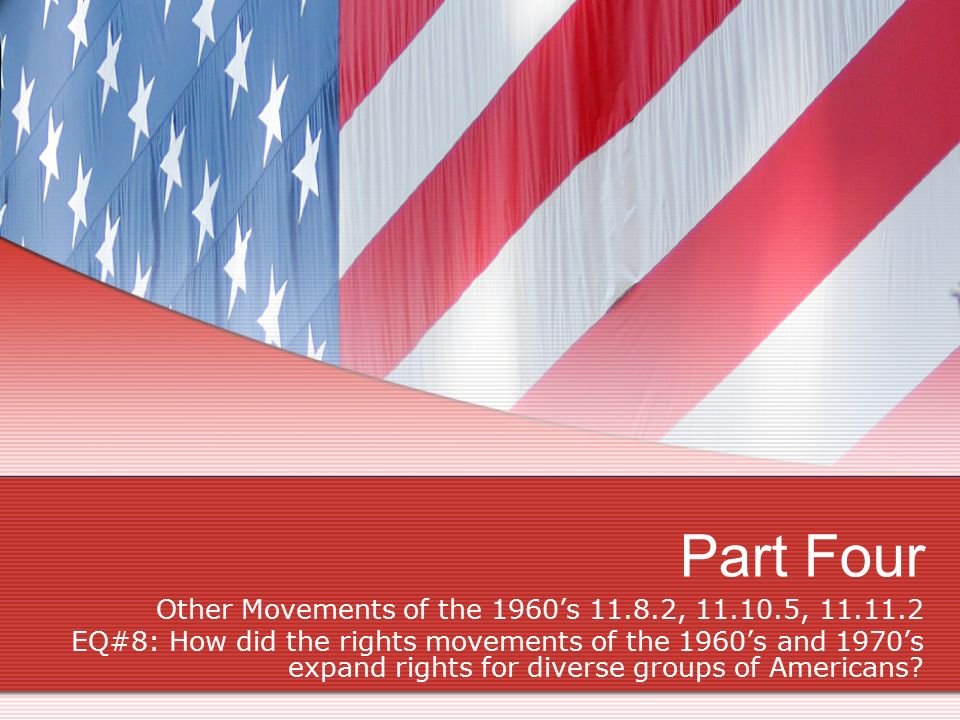 Part Four

Other Movements of the 1960’s 11.8.2, 11.10.5, 11.11.2
EQ#8: How did the rights movements of the 1960’s and 1970’s expand rights for diverse groups of Americans?